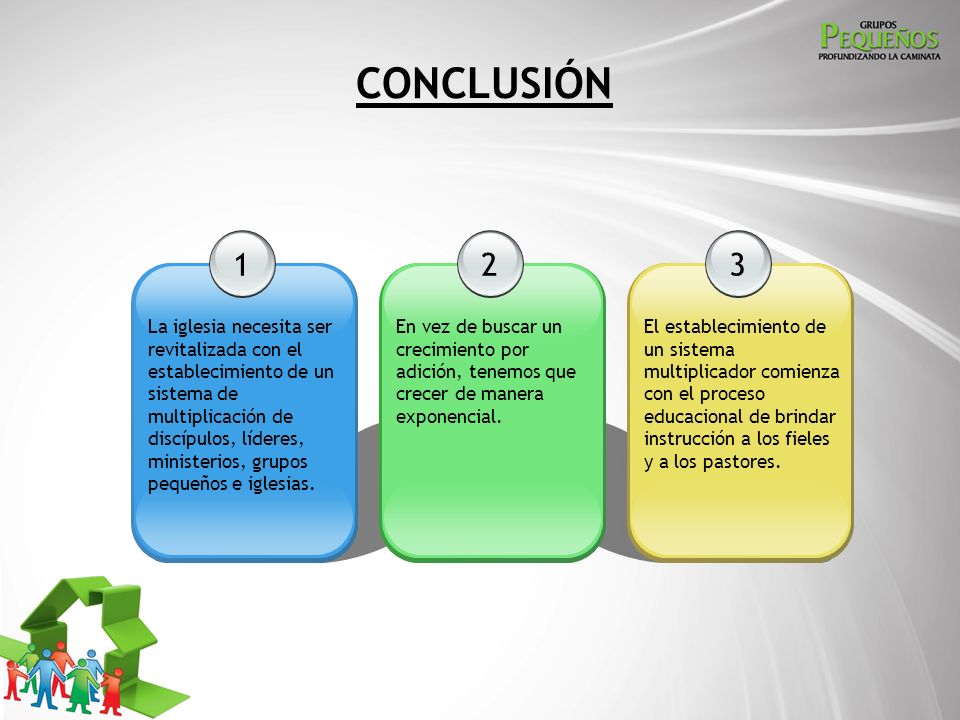 GRUPOS
PEQUEÑOS
PROFUNDIZANDO LA CAMINATA

CONCLUSIÓN

1

La iglesia necesita ser revitalizada con el establecimiento de un sistema de multiplicación de discípulos, líderes, ministerios, grupos pequeños e iglesias.

2

En vez de buscar un crecimiento por adición, tenemos que crecer de manera exponencial.

3

El establecimiento de un sistema multiplicador comienza con el proceso educacional de brindar instrucción a los fieles y a los pastores.